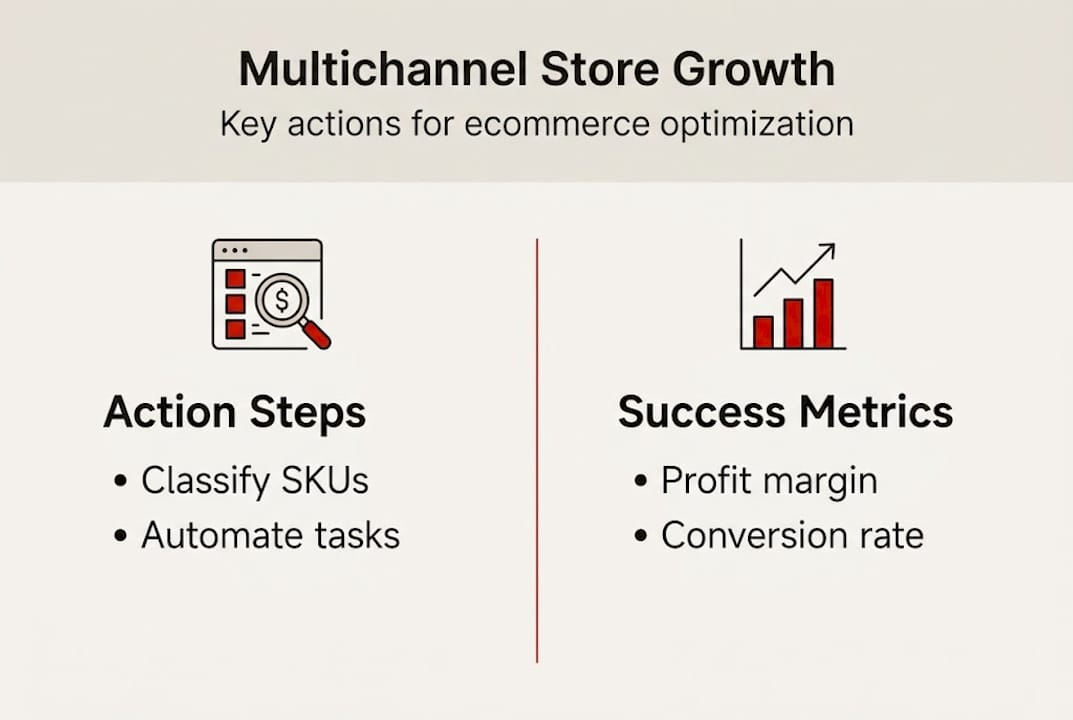 Multichannel Store Growth
Key actions for ecommerce optimization

$

Action Steps
• Classify SKUs
• Automate tasks

Success Metrics
• Profit margin
• Conversion rate